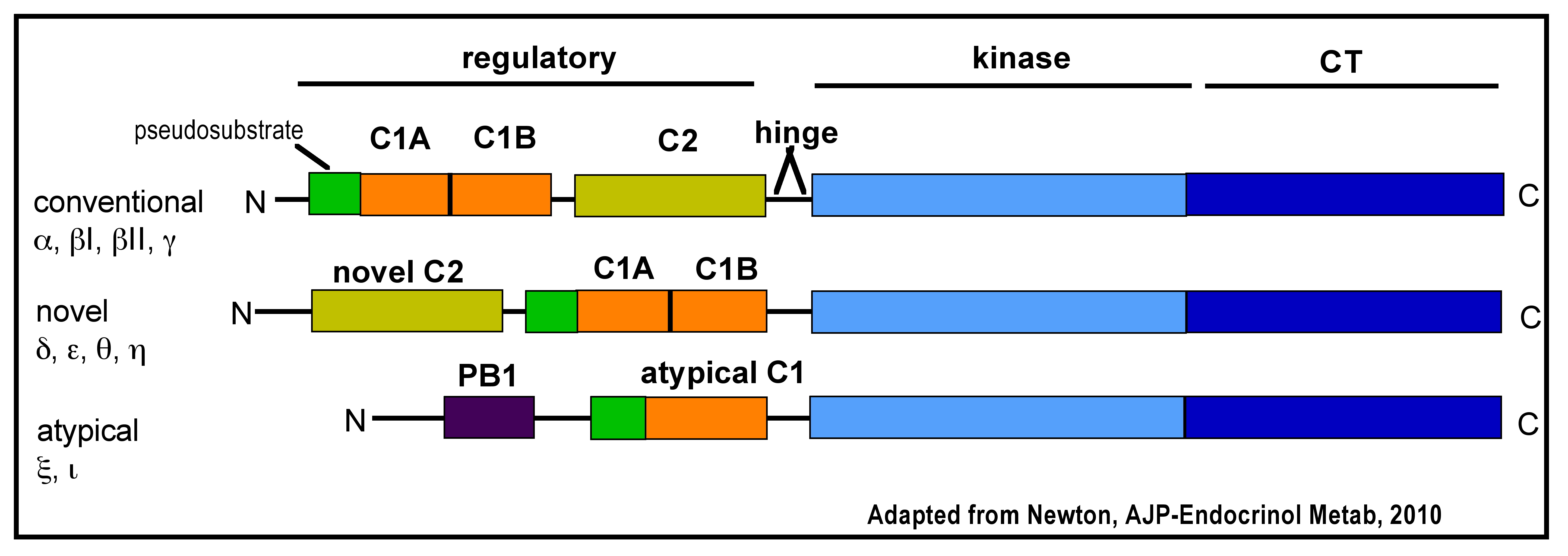 regulatory

kinase

CT

pseudosubstrate

C1A

C1B

C2

hinge

conventional
α, βI, βII, γ

N

C

novel C2

C1A

C1B

novel
δ, ε, θ, η

N

C

PB1

atypical C1

atypical
ξ, ι

N

C

Adapted from Newton, AJP-Endocrinol Metab, 2010